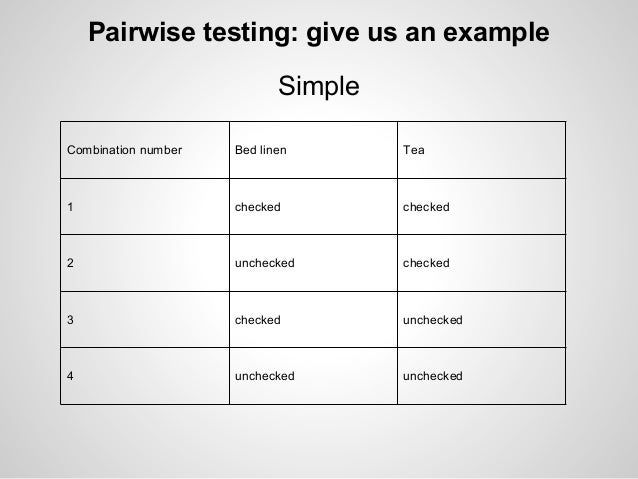 Pairwise testing: give us an example

Simple

| Combination number | Bed linen | Tea |
|---|---|---|
| 1 | checked | checked |
| 2 | unchecked | checked |
| 3 | checked | unchecked |
| 4 | unchecked | unchecked |